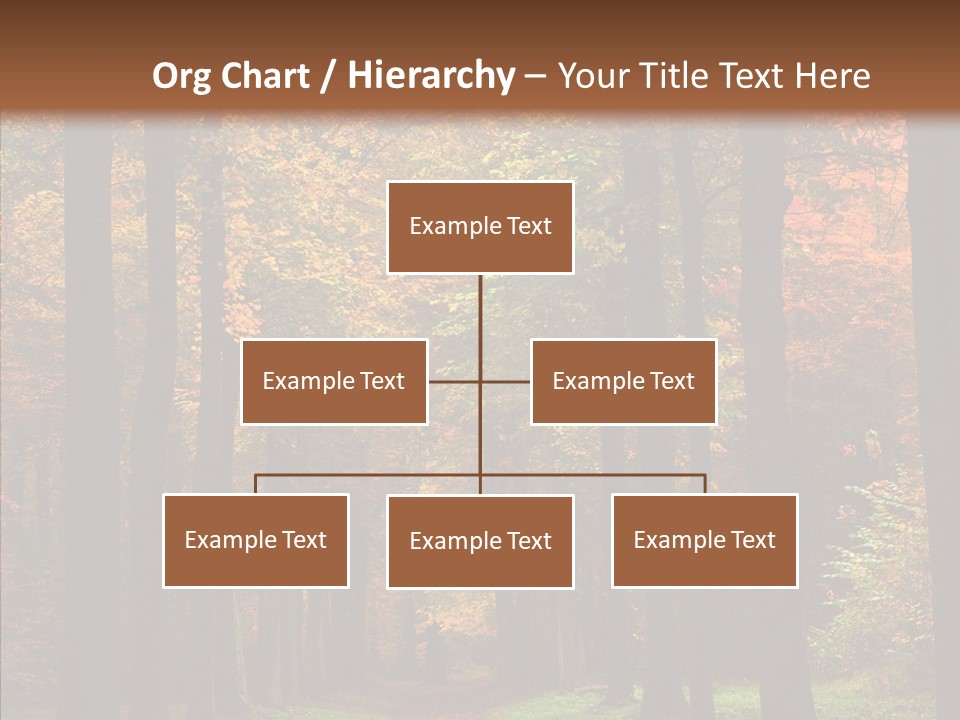 Org Chart / Hierarchy – Your Title Text Here

Example Text

Example Text

Example Text

Example Text

Example Text

Example Text